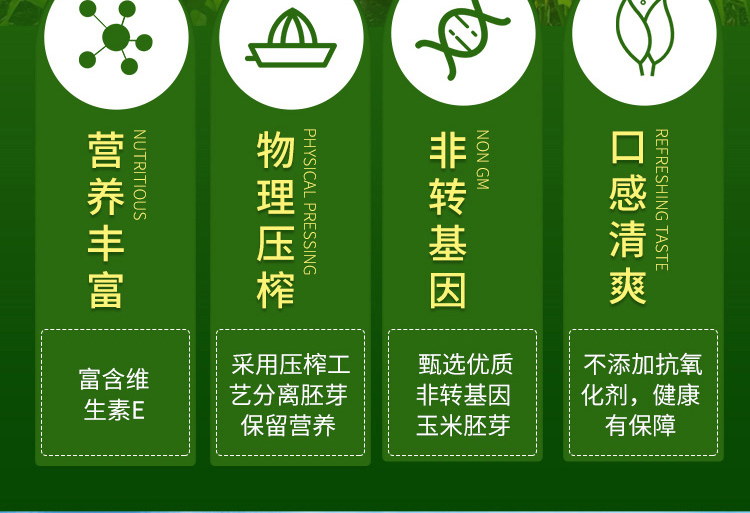 营养丰富
NUTRITIOUS

富含维生素E

物理压榨
PHYSICAL PRESSING

采用压榨工艺分离胚芽保留营养

非转基因
NON GM

甄选优质非转基因玉米胚芽

口感清爽
REFRESHING TASTE

不添加抗氧化剂，健康有保障